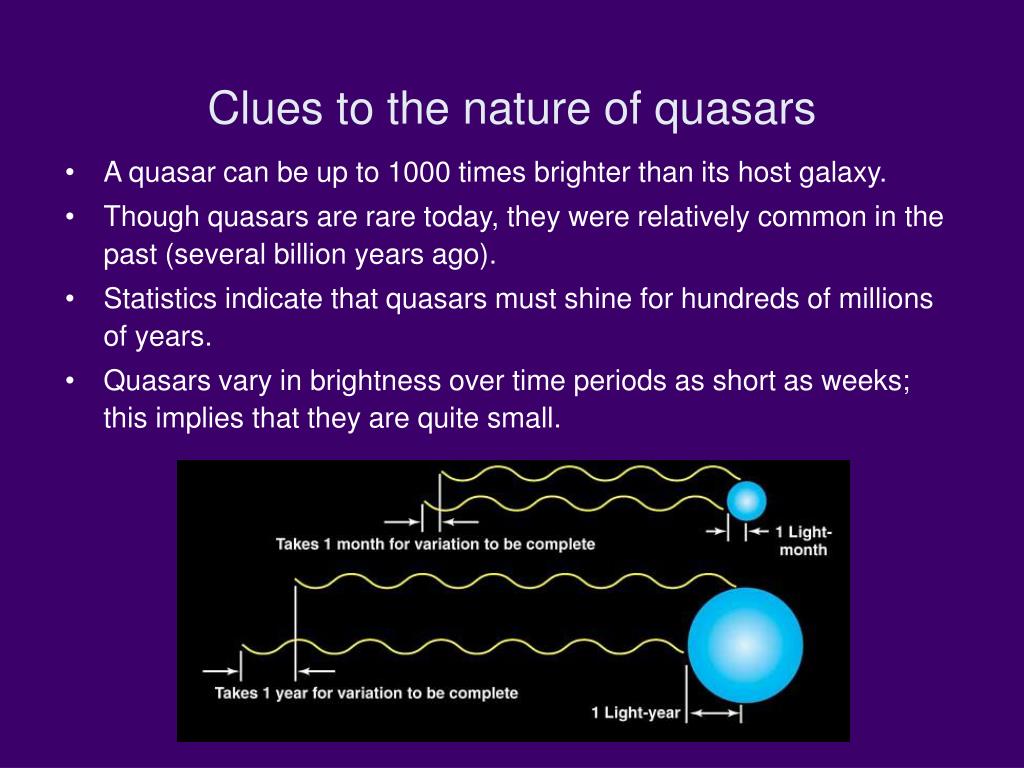 Clues to the nature of quasars

• A quasar can be up to 1000 times brighter than its host galaxy.

• Though quasars are rare today, they were relatively common in the past (several billion years ago).

• Statistics indicate that quasars must shine for hundreds of millions of years.

• Quasars vary in brightness over time periods as short as weeks; this implies that they are quite small.

Takes 1 month for variation to be complete

1 Light-month

Takes 1 year for variation to be complete

1 Light-year